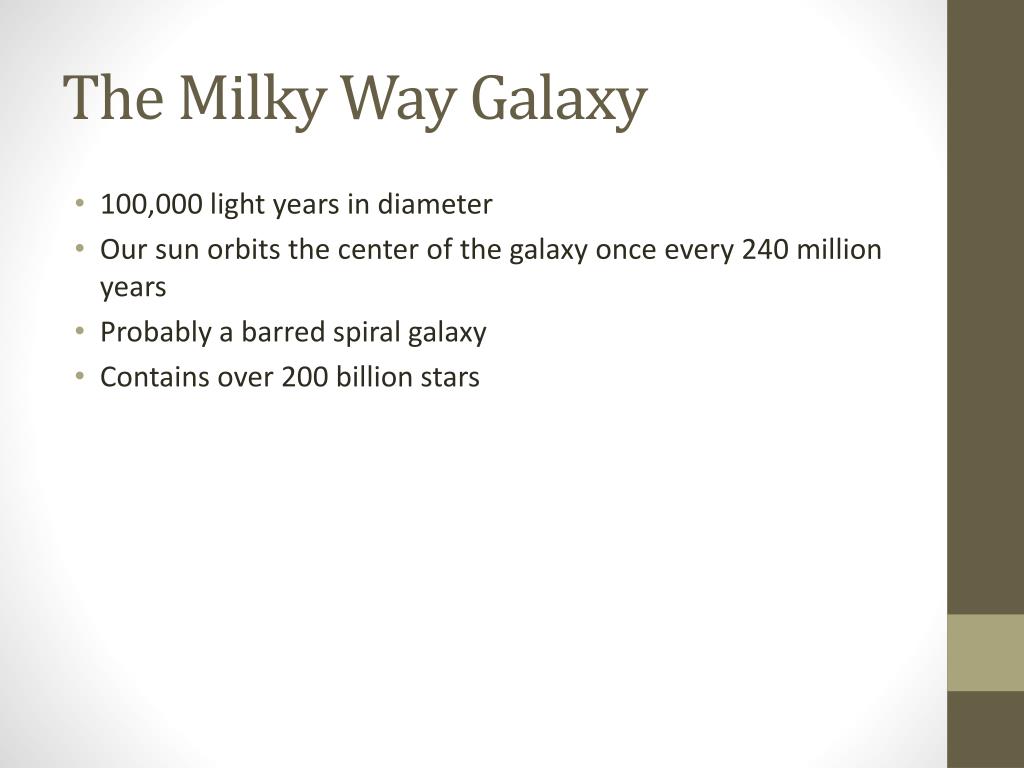 The Milky Way Galaxy

• 100,000 light years in diameter
• Our sun orbits the center of the galaxy once every 240 million years
• Probably a barred spiral galaxy
• Contains over 200 billion stars